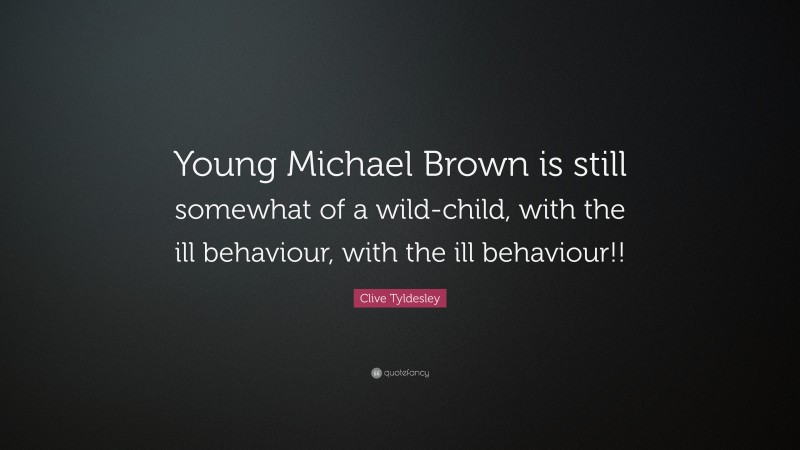 Young Michael Brown is still somewhat of a wild-child, with the ill behaviour, with the ill behaviour!!

Clive Tyldesley

quotefancy